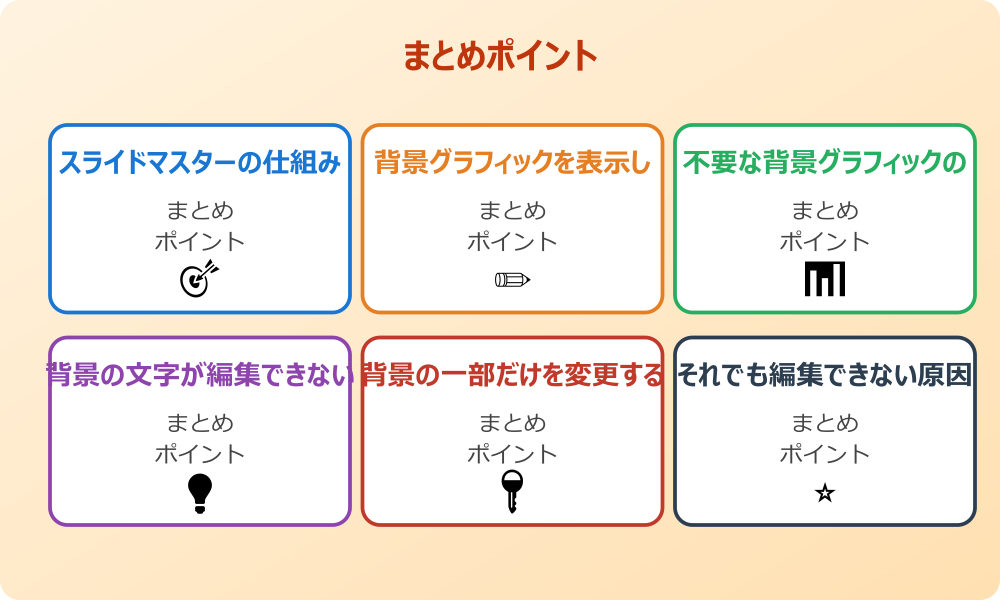 まとめポイント

スライドマスターの仕組み

まとめ
ポイント

背景グラフィックを表示し

まとめ
ポイント

不要な背景グラフィックの

まとめ
ポイント

背景の文字が編集できない

まとめ
ポイント

背景の一部だけを変更する

まとめ
ポイント

それでも編集できない原因

まとめ
ポイント

☆